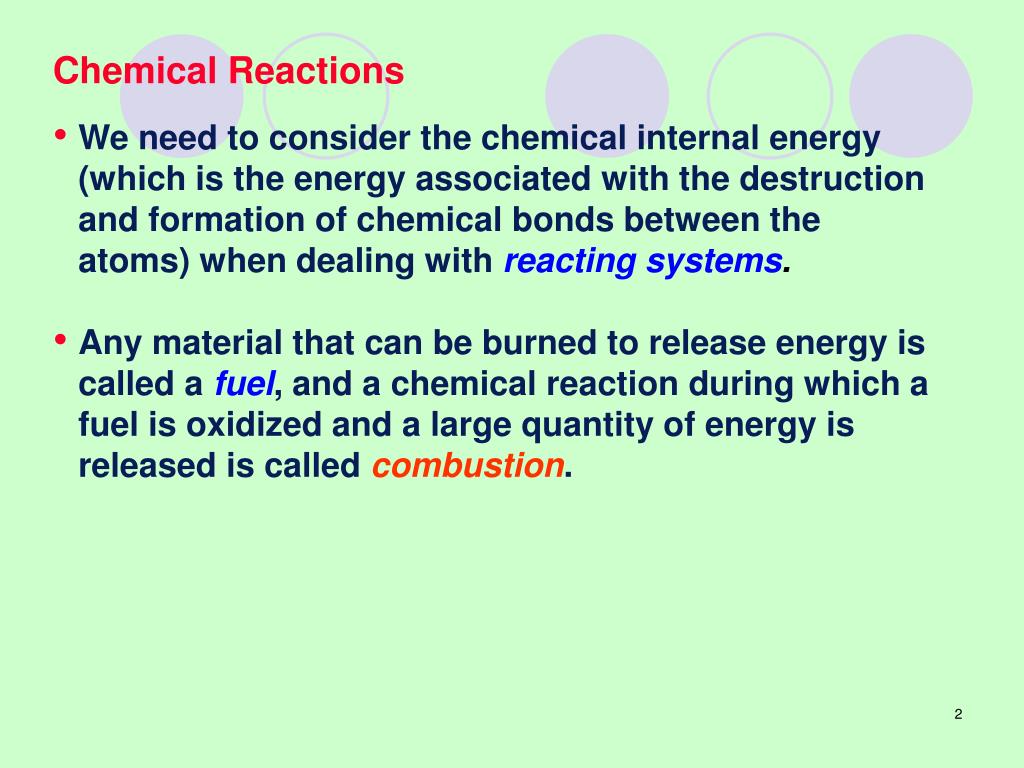 Chemical Reactions

• We need to consider the chemical internal energy (which is the energy associated with the destruction and formation of chemical bonds between the atoms) when dealing with reacting systems.

• Any material that can be burned to release energy is called a fuel, and a chemical reaction during which a fuel is oxidized and a large quantity of energy is released is called combustion.

2